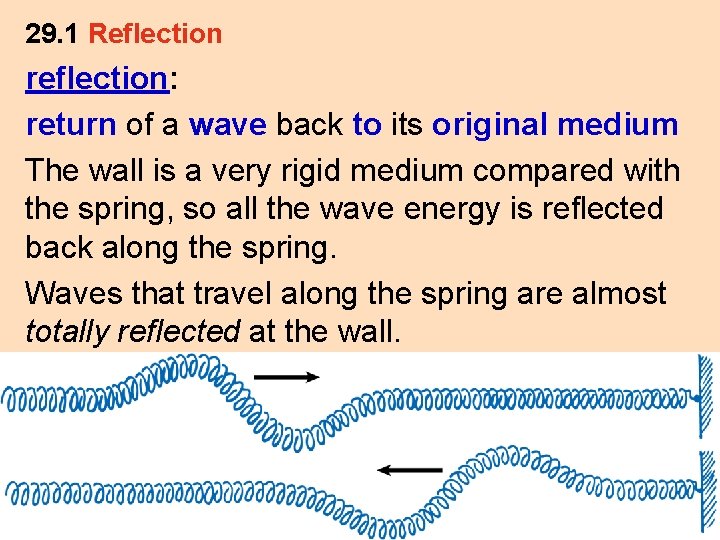 29.1 Reflection

reflection:

return of a wave back to its original medium

The wall is a very rigid medium compared with the spring, so all the wave energy is reflected back along the spring.

Waves that travel along the spring are almost totally reflected at the wall.